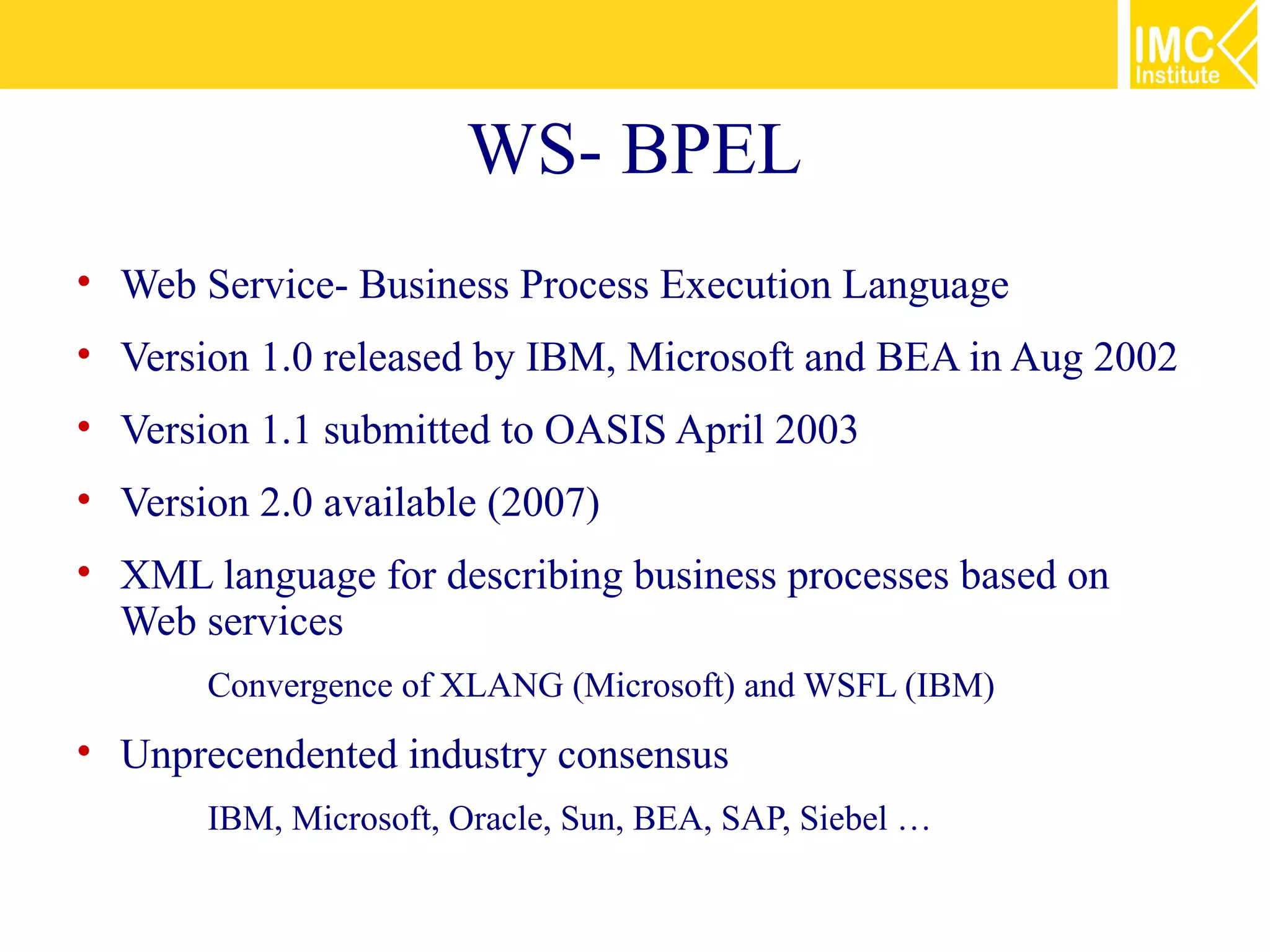 IMC Institute

WS- BPEL

• Web Service- Business Process Execution Language

• Version 1.0 released by IBM, Microsoft and BEA in Aug 2002

• Version 1.1 submitted to OASIS April 2003

• Version 2.0 available (2007)

• XML language for describing business processes based on Web services

Convergence of XLANG (Microsoft) and WSFL (IBM)

• Unprecendented industry consensus

IBM, Microsoft, Oracle, Sun, BEA, SAP, Siebel …